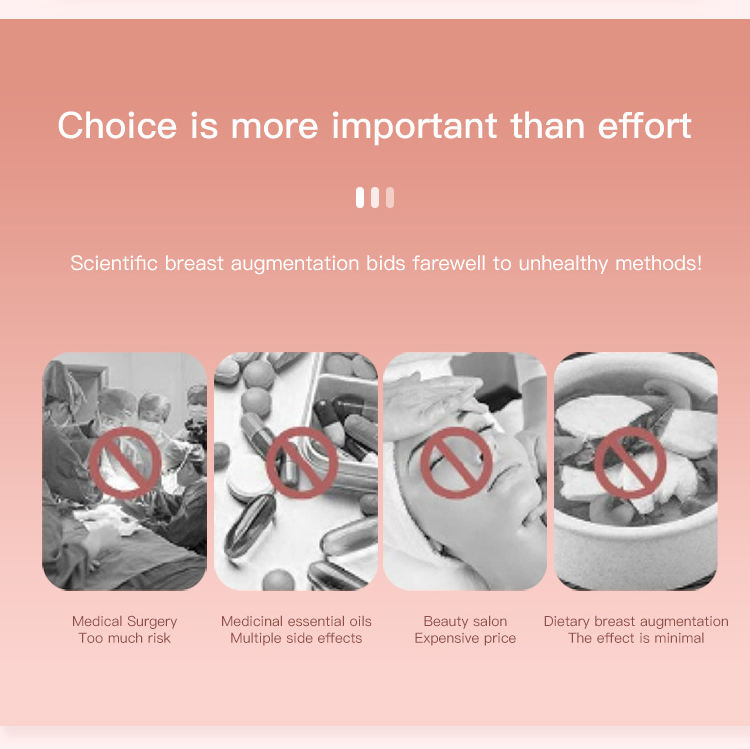 Choice is more important than effort

Scientific breast augmentation bids farewell to unhealthy methods!

Medical Surgery
Too much risk

Medicinal essential oils
Multiple side effects

Beauty salon
Expensive price

Dietary breast augmentation
The effect is minimal